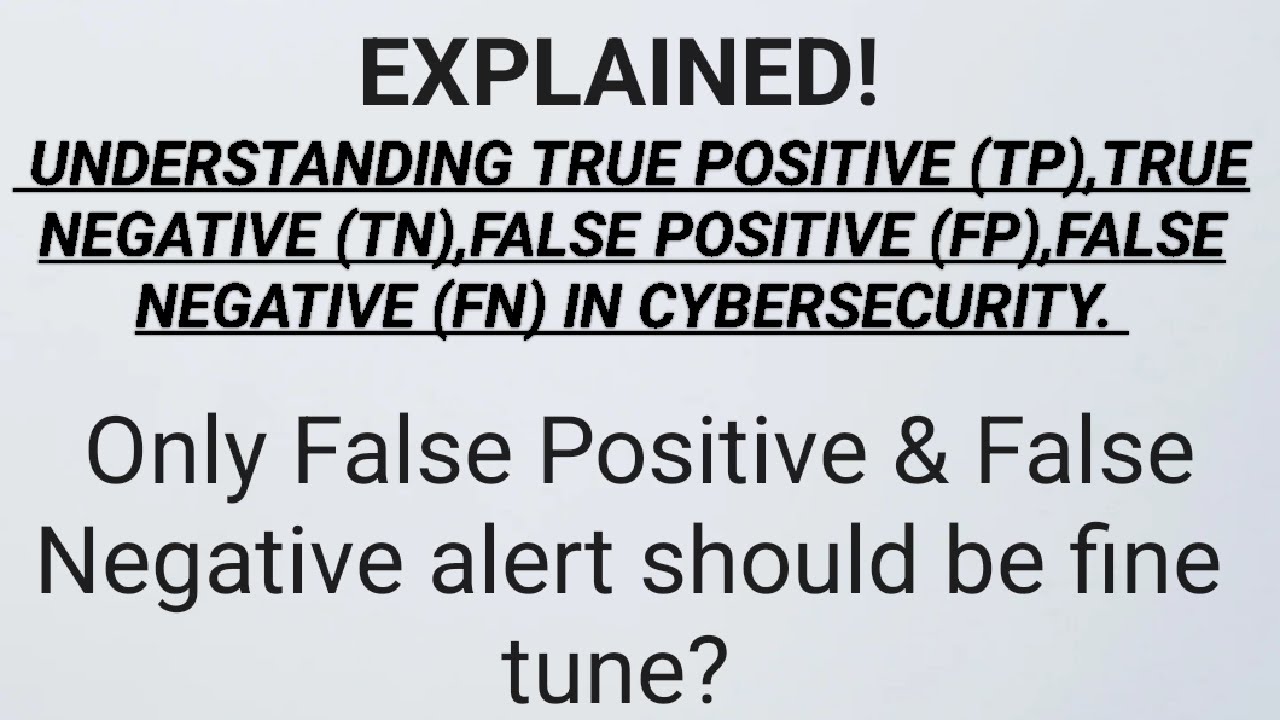 EXPLAINED!

UNDERSTANDING TRUE POSITIVE (TP),TRUE NEGATIVE (TN),FALSE POSITIVE (FP),FALSE NEGATIVE (FN) IN CYBERSECURITY.

Only False Positive & False Negative alert should be fine tune?